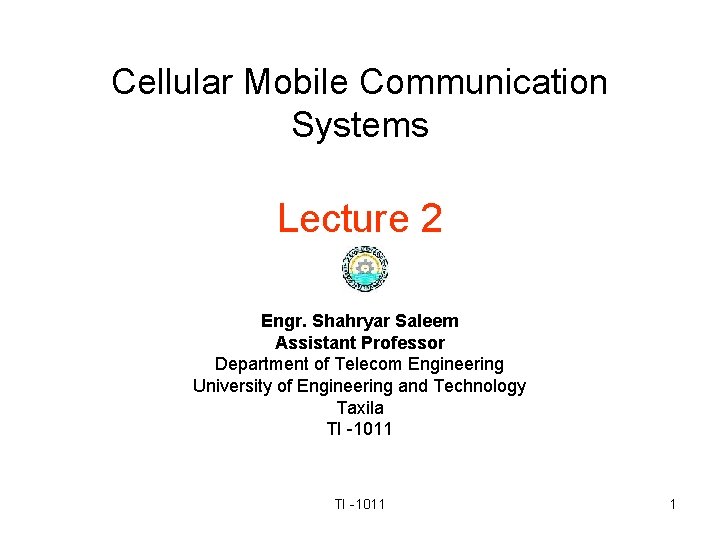 Cellular Mobile Communication Systems

Lecture 2

Engr. Shahryar Saleem
Assistant Professor
Department of Telecom Engineering
University of Engineering and Technology
Taxila
TI -1011

TI -1011

1